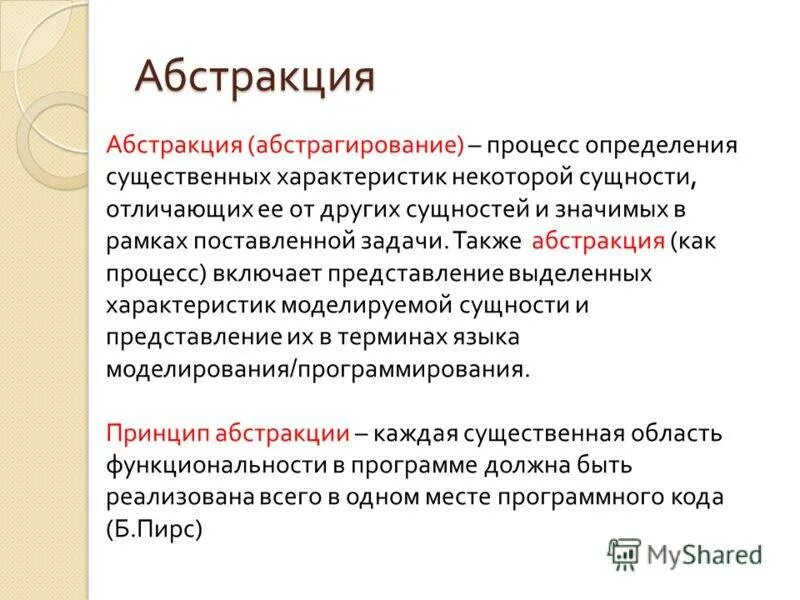 Абстракция

Абстракция (абстрагирование) – процесс определения существенных характеристик некоторой сущности, отличающих ее от других сущностей и значимых в рамках поставленной задачи. Также абстракция (как процесс) включает представление выделенных характеристик моделируемой сущности и представление их в терминах языка моделирования/программирования.

Принцип абстракции – каждая существенная область функциональности в программе должна быть реализована всего в одном месте программного кода (Б.Пирс)

MyShared